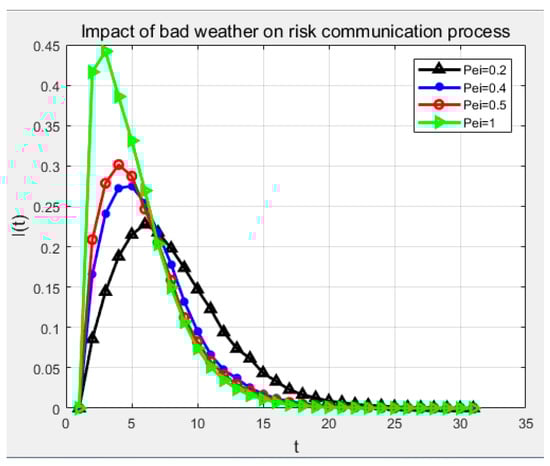 Impact of bad weather on risk communication process

Pei=0.2
Pei=0.4
Pei=0.5
Pei=1

I(t)

0.45
0.4
0.35
0.3
0.25
0.2
0.15
0.1
0.05
0

0 5 10 15 20 25 30 35

t